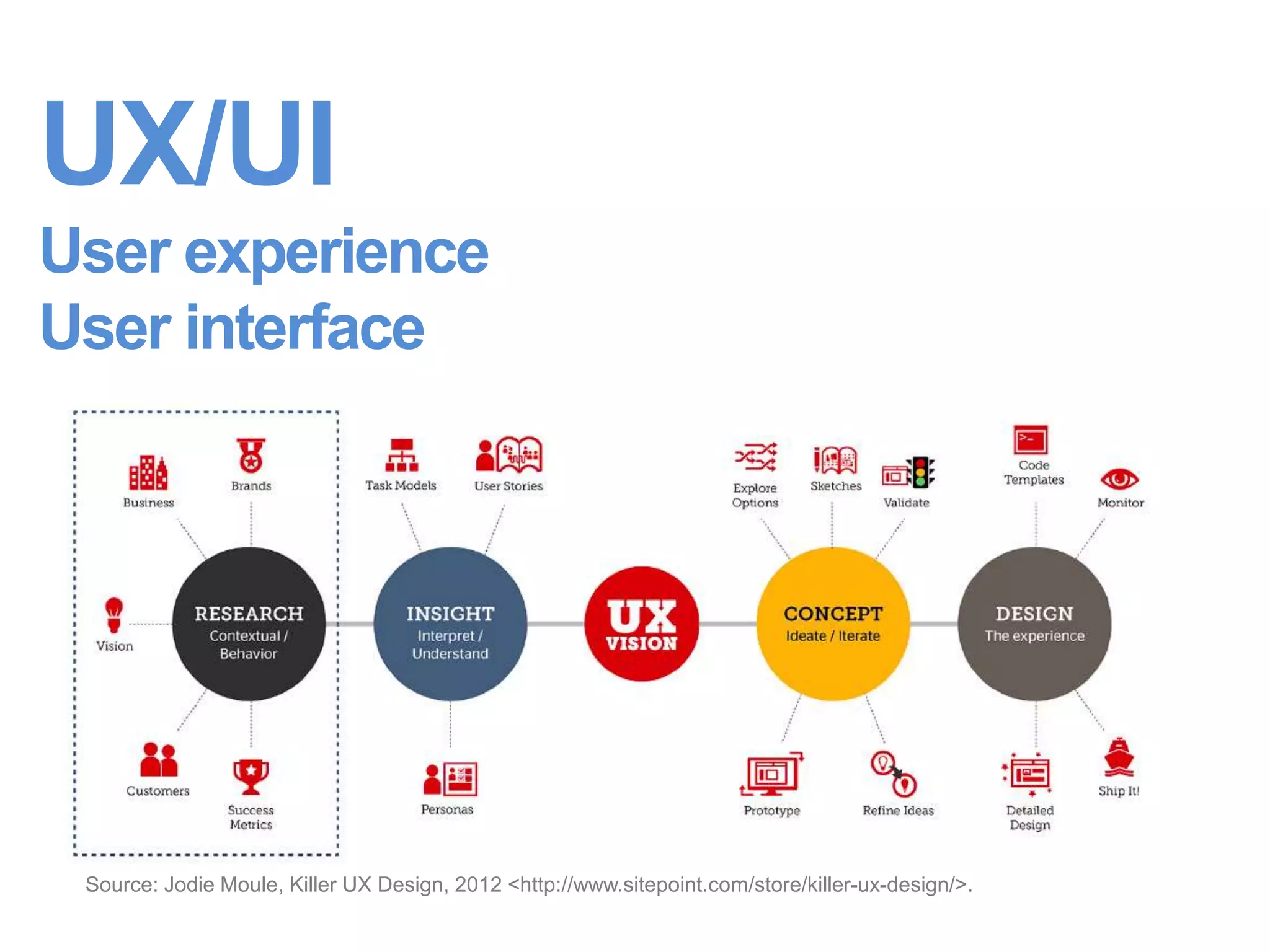 UX/UI

User experience
User interface

Business

Brands

Vision

RESEARCH
Contextual / Behavior

Customers

Success Metrics

Task Models

User Stories

INSIGHT
Interpret / Understand

Personas

UX VISION

Explore Options

Sketches

Validate

CONCEPT
Ideate / Iterate

Prototype

Refine Ideas

Code Templates

Monitor

DESIGN
The experience

Detailed Design

Ship It!

Source: Jodie Moule, Killer UX Design, 2012 <http://www.sitepoint.com/store/killer-ux-design/>.